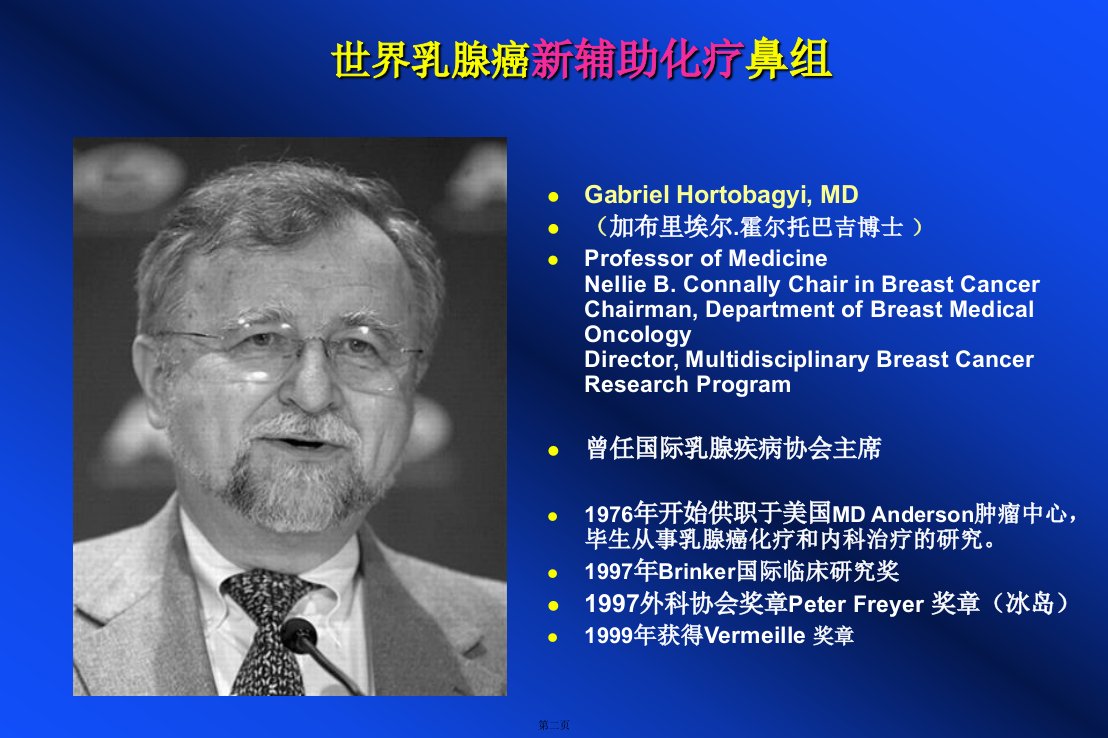 世界乳腺癌新辅助化疗鼻组

- Gabriel Hortobagyi, MD
- （加布里埃尔.霍尔托巴吉博士 ）
- Professor of Medicine
Nellie B. Connally Chair in Breast Cancer
Chairman, Department of Breast Medical Oncology
Director, Multidisciplinary Breast Cancer Research Program

- 曾任国际乳腺疾病协会主席

- 1976年开始供职于美国MD Anderson肿瘤中心，毕生从事乳腺癌化疗和内科治疗的研究。
- 1997年Brinker国际临床研究奖
- 1997外科协会奖章Peter Freyer 奖章（冰岛）
- 1999年获得Vermeille 奖章

第二页